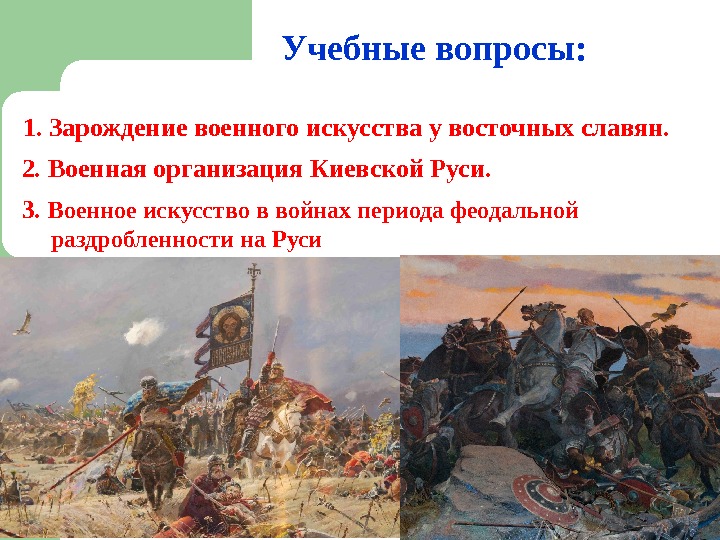 Учебные вопросы:

1. Зарождение военного искусства у восточных славян.

2. Военная организация Киевской Руси.

3. Военное искусство в войнах периода феодальной раздробленности на Руси